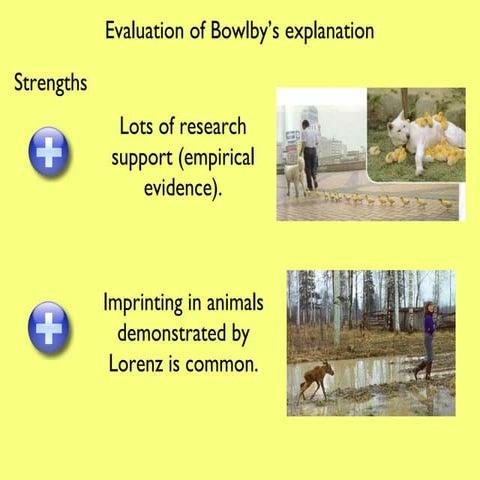 Evaluation of Bowlby's explanation

Strengths

Lots of research support (empirical evidence).

Imprinting in animals demonstrated by Lorenz is common.